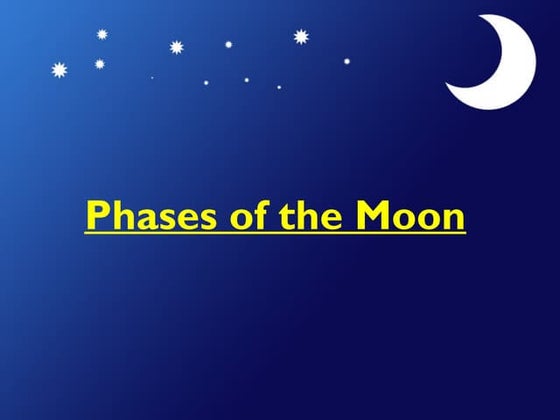 Phases of the Moon